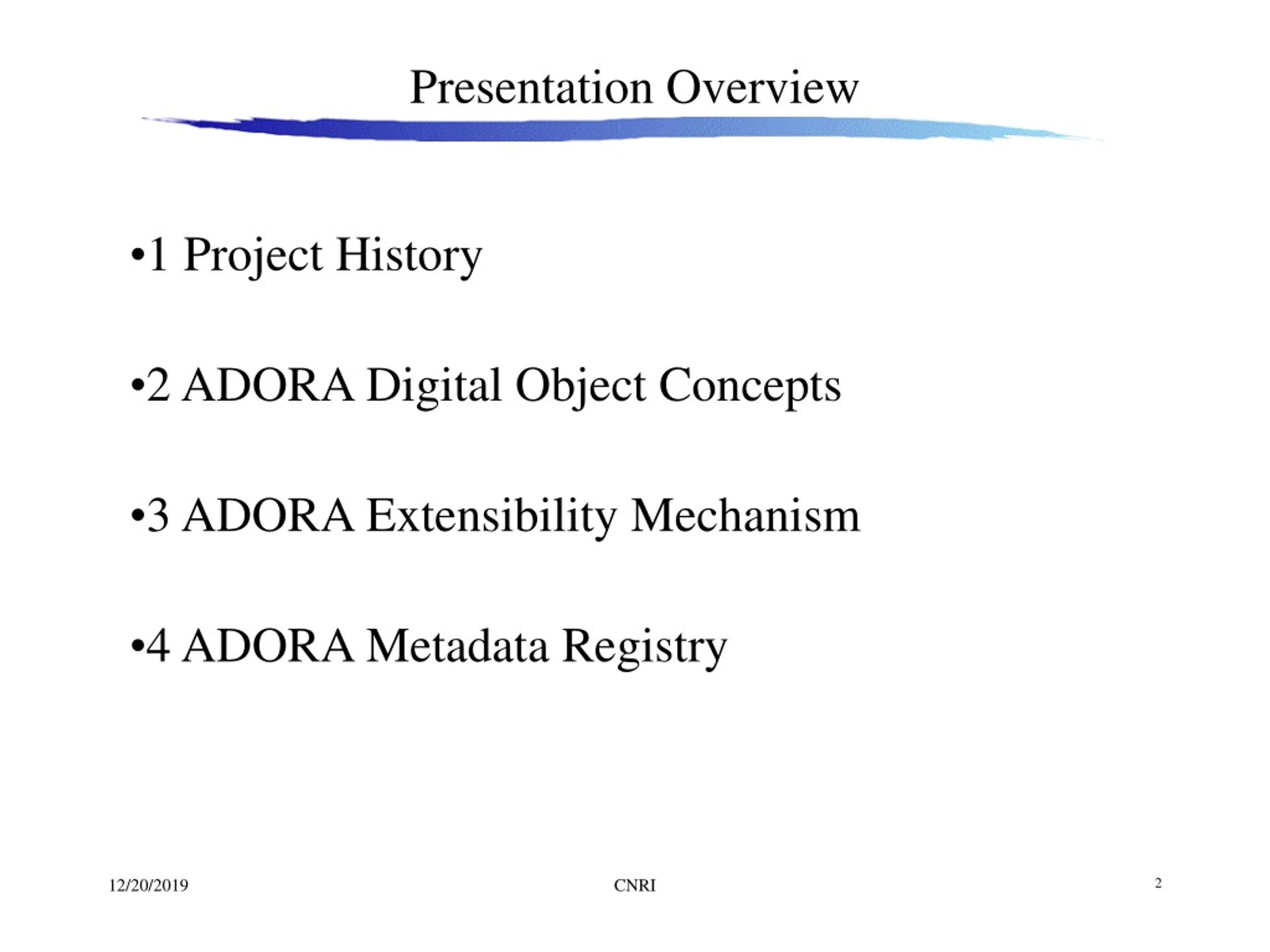 Presentation Overview

•1 Project History

•2 ADORA Digital Object Concepts

•3 ADORA Extensibility Mechanism

•4 ADORA Metadata Registry

12/20/2019

CNRI

2